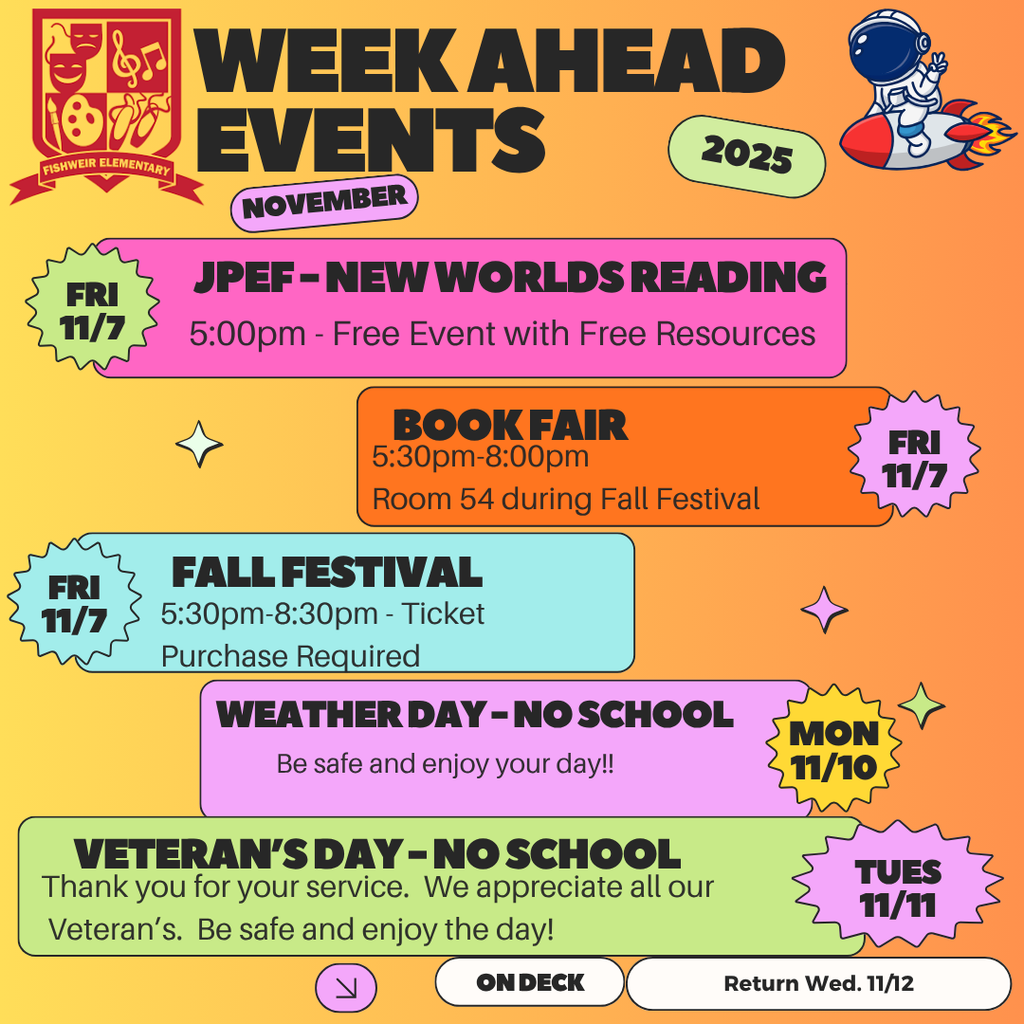 FISHWEIR ELEMENTARY

WEEK AHEAD EVENTS

2025

NOVEMBER

FRI 11/7

JPEF - NEW WORLDS READING
5:00pm - Free Event with Free Resources

BOOK FAIR
5:30pm-8:00pm
Room 54 during Fall Festival

FRI 11/7

FRI 11/7

FALL FESTIVAL
5:30pm-8:30pm - Ticket Purchase Required

WEATHER DAY - NO SCHOOL
Be safe and enjoy your day!!

MON 11/10

VETERAN'S DAY - NO SCHOOL
Thank you for your service. We appreciate all our Veteran's. Be safe and enjoy the day!

TUES 11/11

ON DECK

Return Wed. 11/12